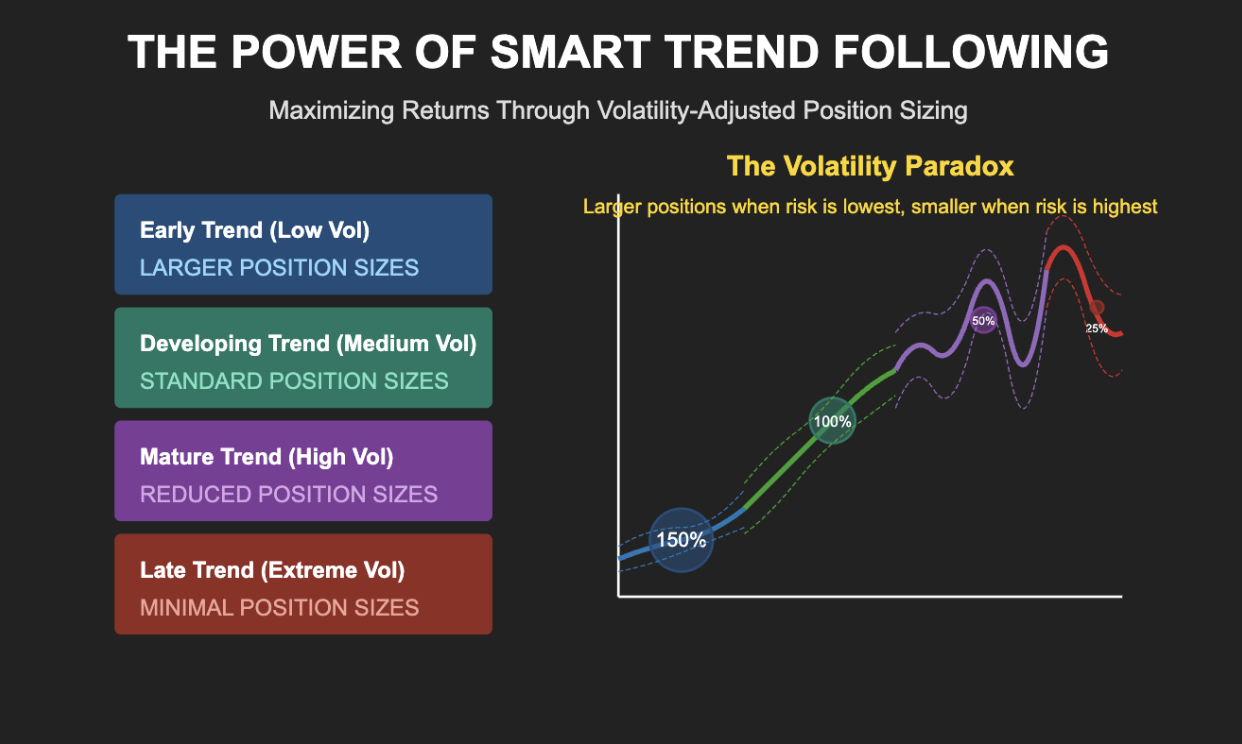 THE POWER OF SMART TREND FOLLOWING

Maximizing Returns Through Volatility-Adjusted Position Sizing

Early Trend (Low Vol)
LARGER POSITION SIZES

Developing Trend (Medium Vol)
STANDARD POSITION SIZES

Mature Trend (High Vol)
REDUCED POSITION SIZES

Late Trend (Extreme Vol)
MINIMAL POSITION SIZES

The Volatility Paradox

Larger positions when risk is lowest, smaller when risk is highest

150%

100%

50%

25%